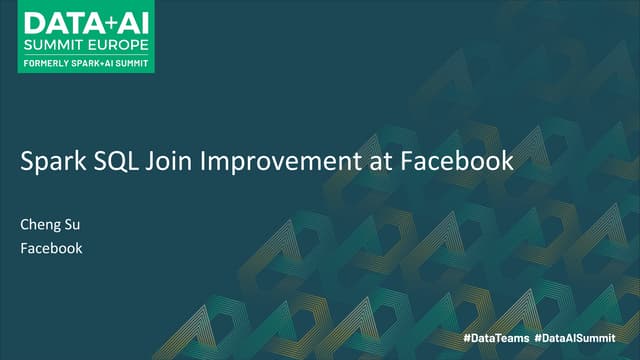 DATA+AI
SUMMIT EUROPE
FORMERLY SPARK+AI SUMMIT

Spark SQL Join Improvement at Facebook

Cheng Su
Facebook

#DataTeams #DataAISummit